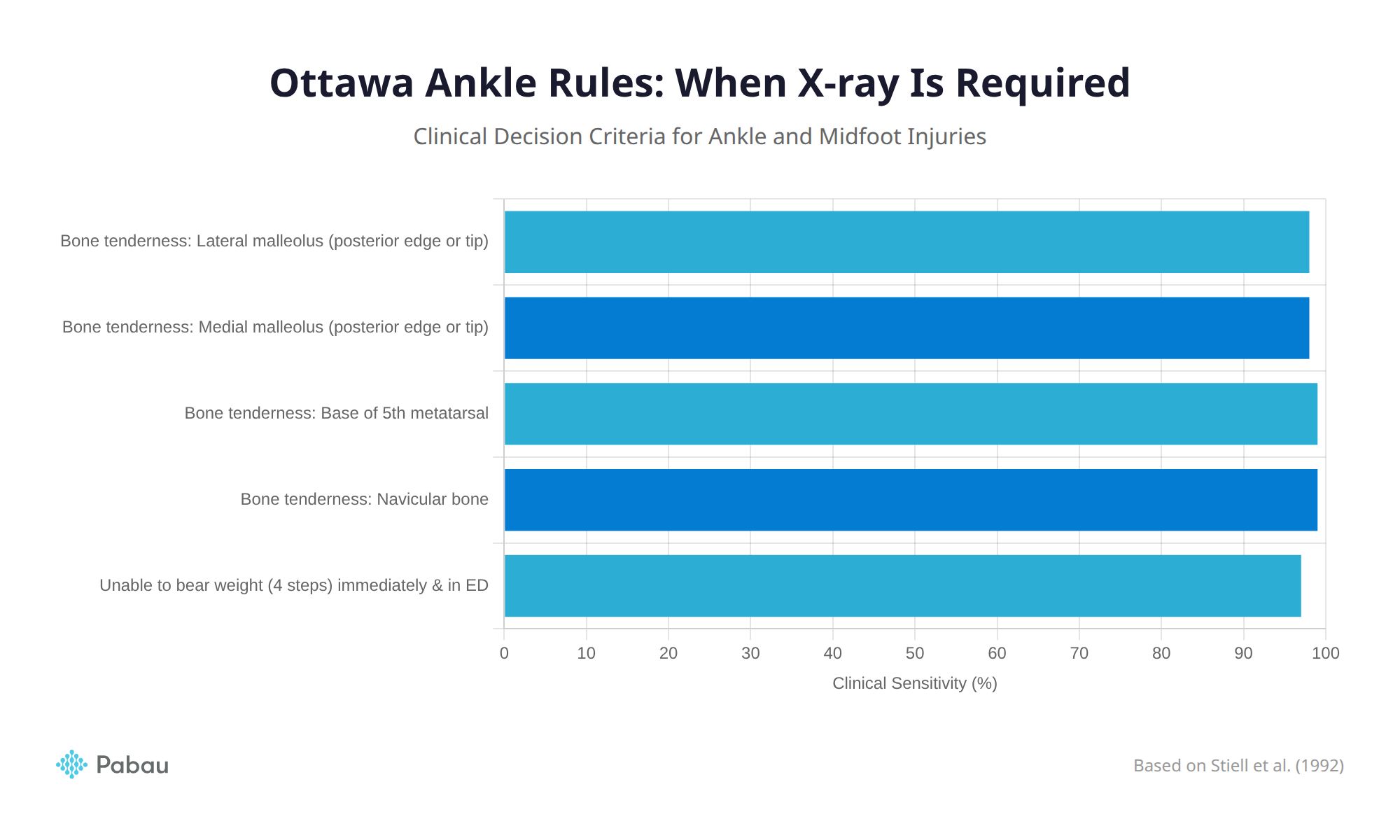 Ottawa Ankle Rules: When X-ray Is Required

Clinical Decision Criteria for Ankle and Midfoot Injuries

Bone tenderness: Lateral malleolus (posterior edge or tip)

Bone tenderness: Medial malleolus (posterior edge or tip)

Bone tenderness: Base of 5th metatarsal

Bone tenderness: Navicular bone

Unable to bear weight (4 steps) immediately & in ED

0 10 20 30 40 50 60 70 80 90 100

Clinical Sensitivity (%)

Pabau

Based on Stiell et al. (1992)